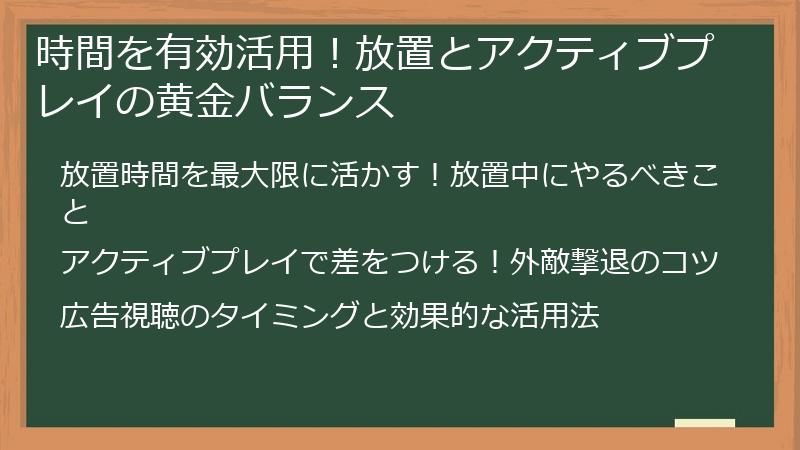 時間を有効活用！放置とアクティブプレイの黄金バランス

放置時間を最大限に活かす！放置中にやるべきこと

アクティブプレイで差をつける！外敵撃退のコツ

広告視聴のタイミングと効果的な活用法